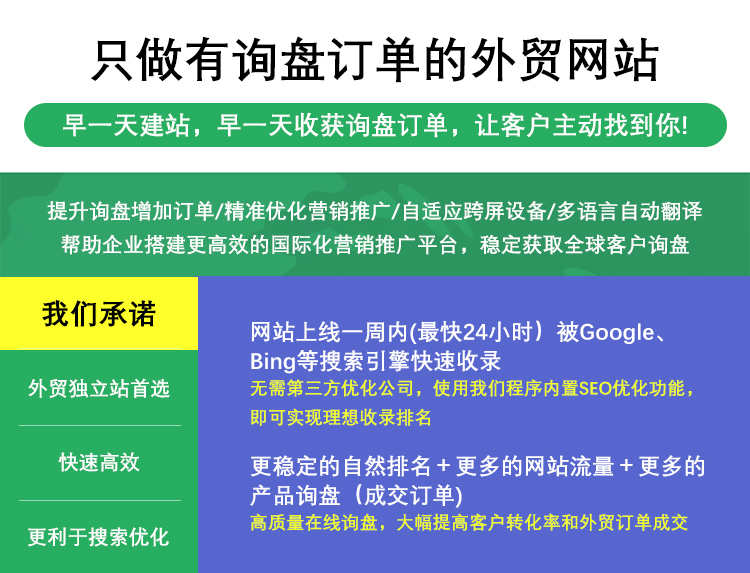 只做有询盘订单的外贸网站

早一天建站，早一天收获询盘订单，让客户主动找到你!

提升询盘增加订单/精准优化营销推广/自适应跨屏设备/多语言自动翻译
帮助企业搭建更高效的国际化营销推广平台，稳定获取全球客户询盘

我们承诺

外贸独立站首选

快速高效

更利于搜索优化

网站上线一周内(最快24小时）被Google、Bing等搜索引擎快速收录
无需第三方优化公司，使用我们程序内置SEO优化功能，即可实现理想收录排名

更稳定的自然排名 + 更多的网站流量 + 更多的产品询盘（成交订单)
高质量在线询盘，大幅提高客户转化率和外贸订单成交